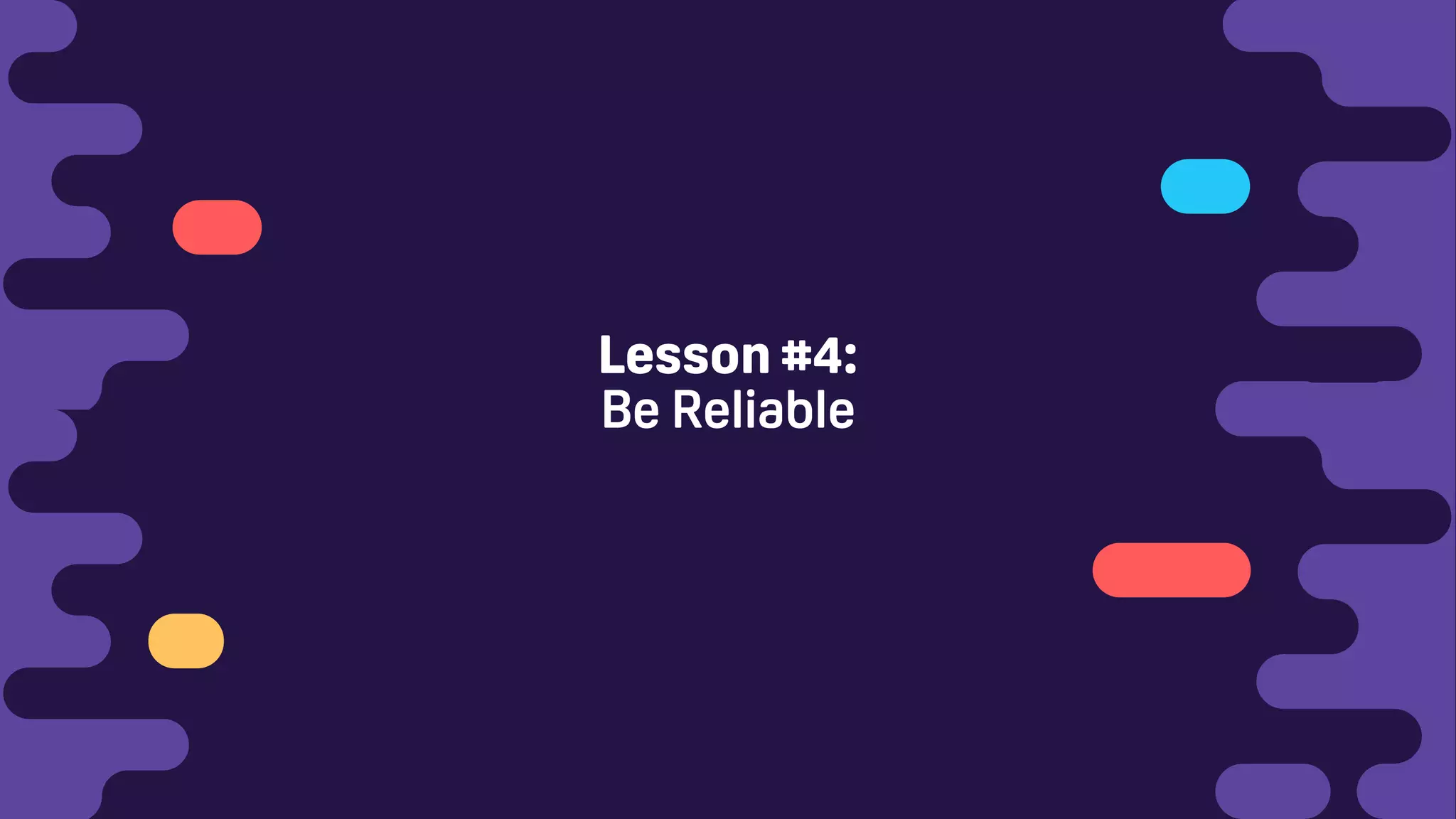 Lesson #4:
Be Reliable